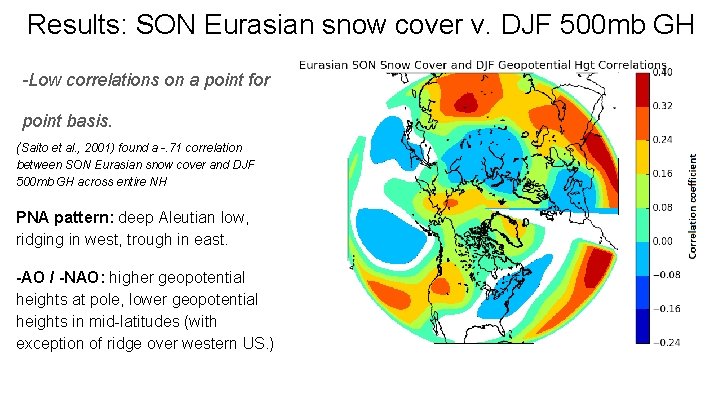 Results: SON Eurasian snow cover v. DJF 500mb GH

-Low correlations on a point for point basis.

(Saito et al., 2001) found a -.71 correlation between SON Eurasian snow cover and DJF 500mb GH across entire NH

PNA pattern: deep Aleutian low, ridging in west, trough in east.

-AO / -NAO: higher geopotential heights at pole, lower geopotential heights in mid-latitudes (with exception of ridge over western US.)

Eurasian SON Snow Cover and DJF Geopotential Hgt Correlations

0.40
0.32
0.24
0.16
0.08
0.00
−0.08
−0.16
−0.24

Correlation coefficient